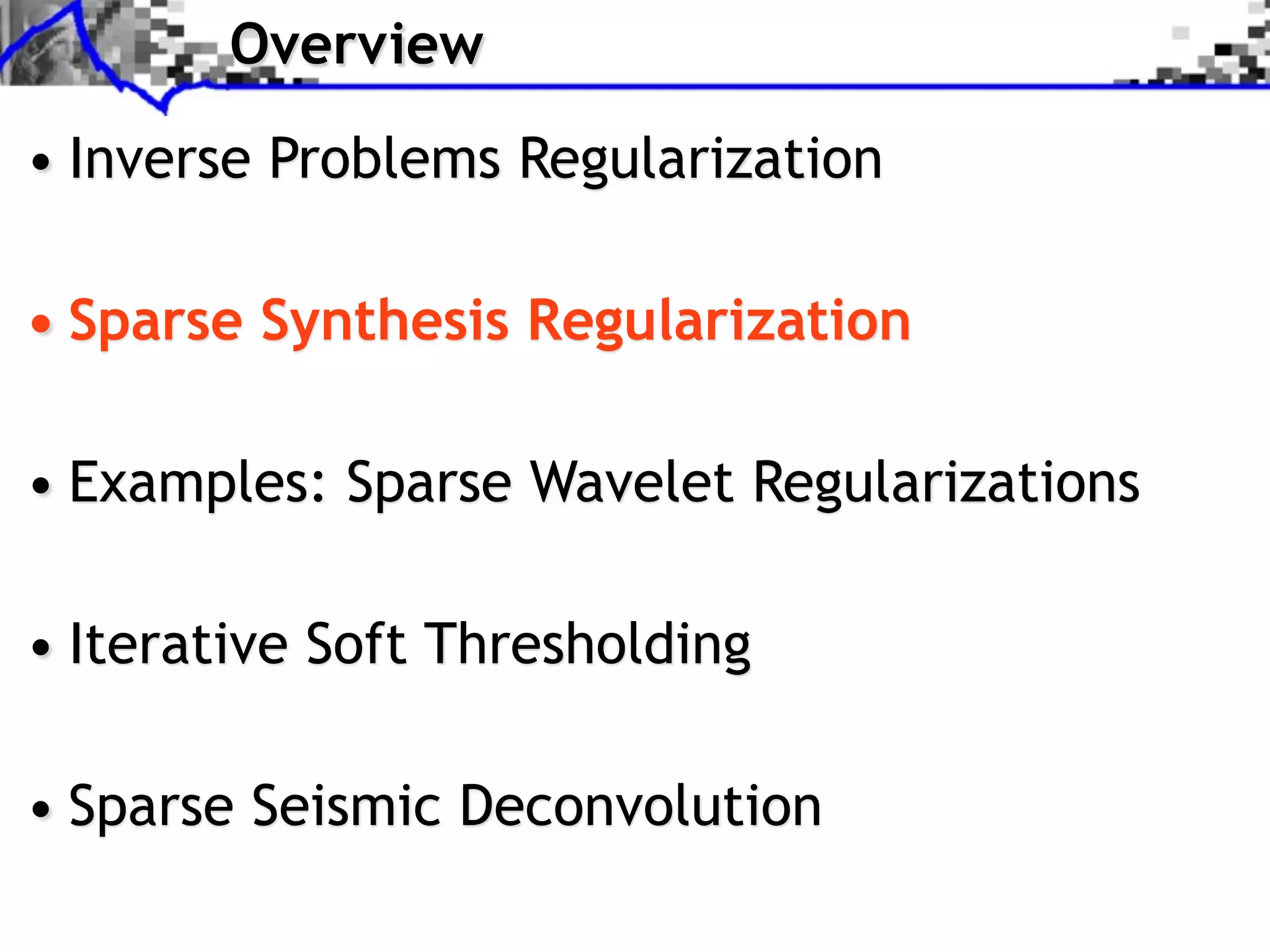 Overview

• Inverse Problems Regularization

• Sparse Synthesis Regularization

• Examples: Sparse Wavelet Regularizations

• Iterative Soft Thresholding

• Sparse Seismic Deconvolution